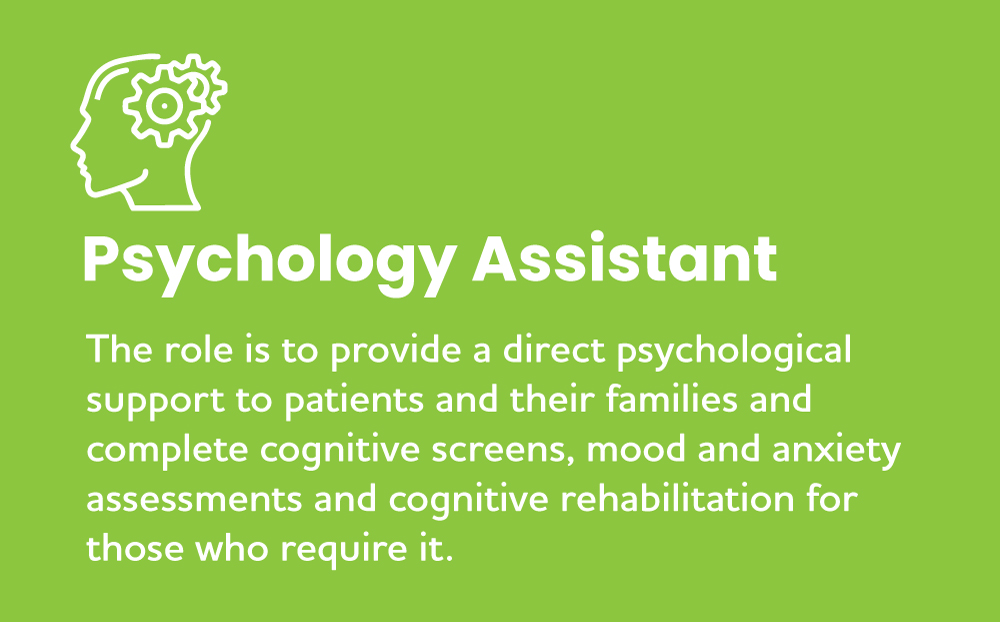 Psychology Assistant

The role is to provide a direct psychological support to patients and their families and complete cognitive screens, mood and anxiety assessments and cognitive rehabilitation for those who require it.